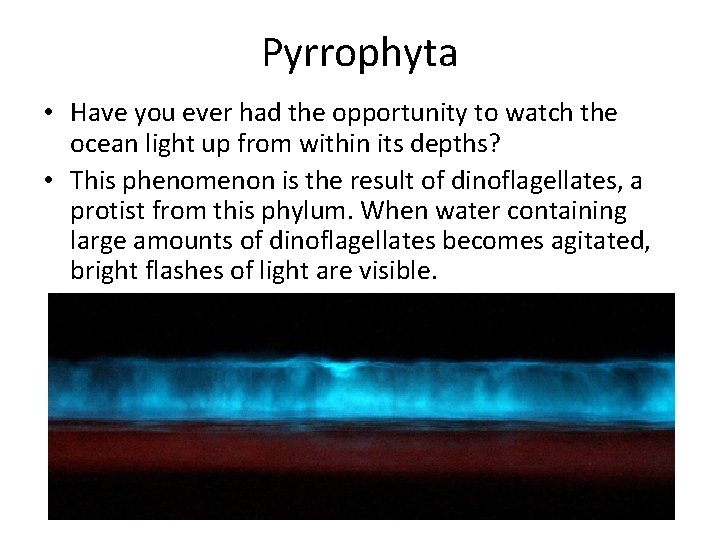 Pyrrophyta

• Have you ever had the opportunity to watch the ocean light up from within its depths?

• This phenomenon is the result of dinoflagellates, a protist from this phylum. When water containing large amounts of dinoflagellates becomes agitated, bright flashes of light are visible.